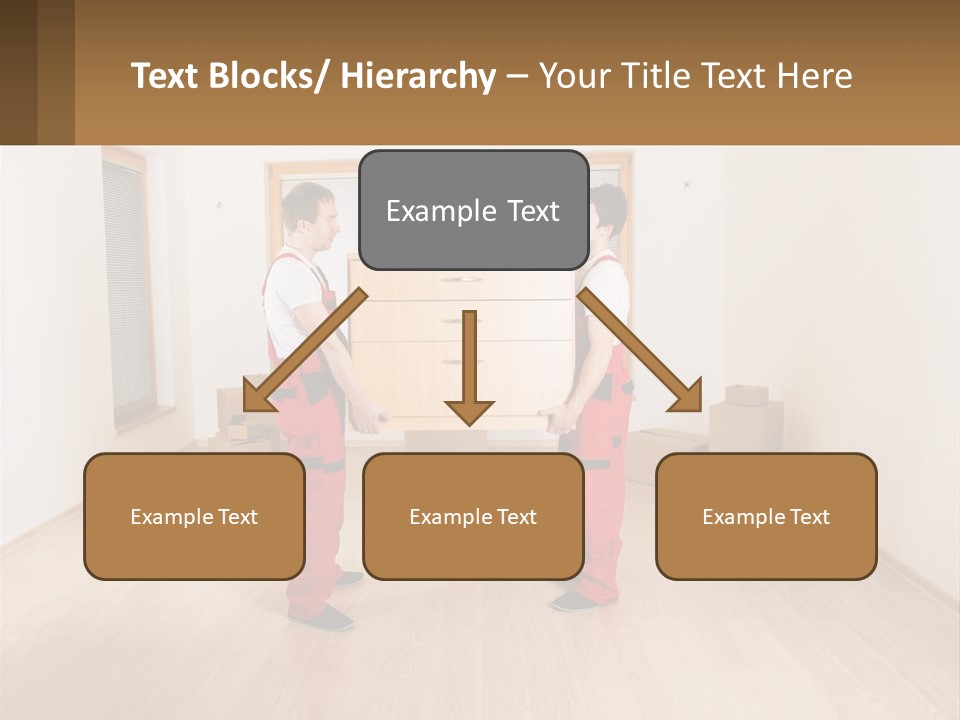 Text Blocks/ Hierarchy – Your Title Text Here

Example Text

Example Text

Example Text

Example Text